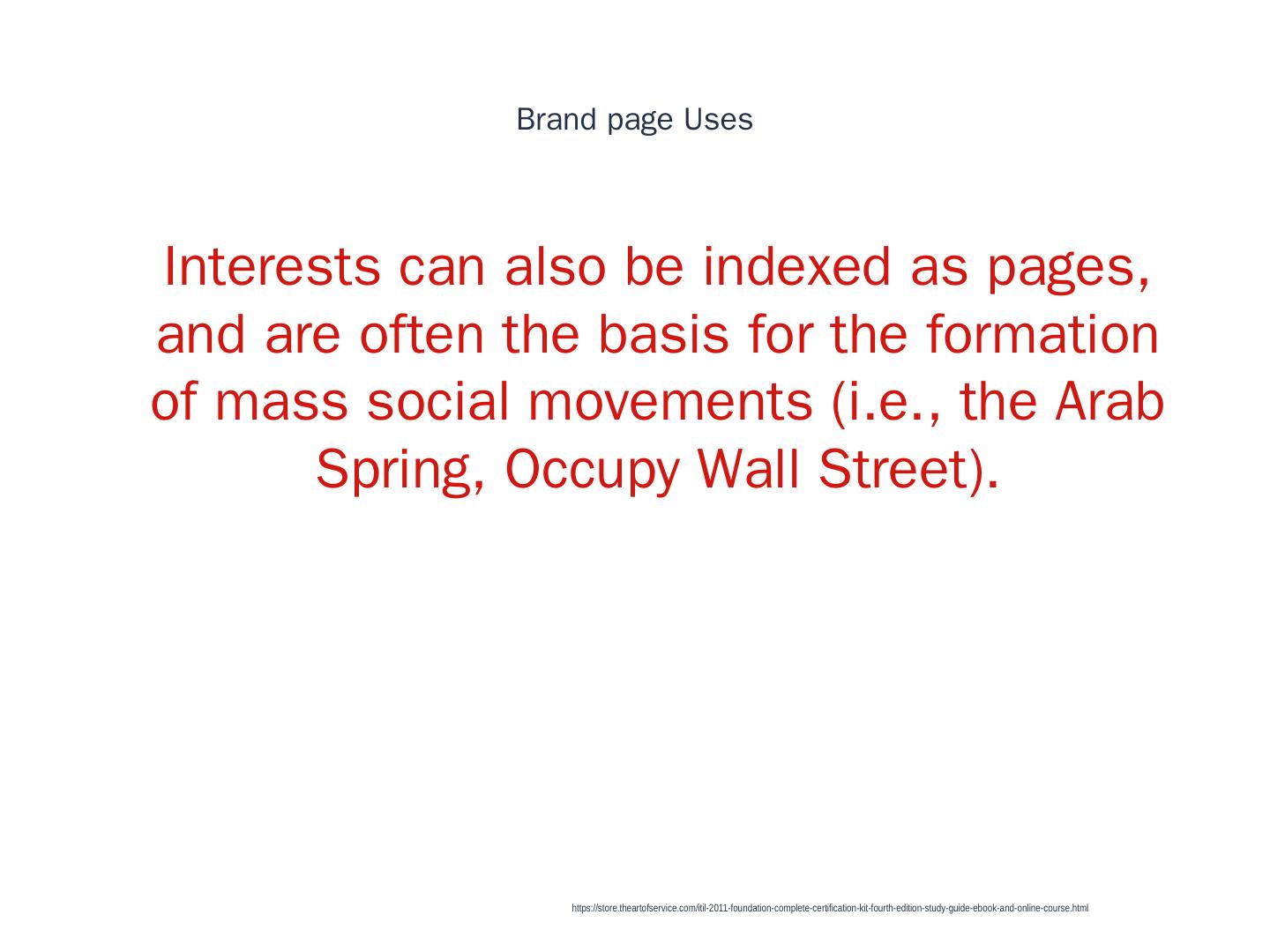 Brand page Uses

Interests can also be indexed as pages, and are often the basis for the formation of mass social movements (i.e., the Arab Spring, Occupy Wall Street).

https://store.theartofservice.com/itil-2011-foundation-complete-certification-kit-fourth-edition-study-guide-ebook-and-online-course.html